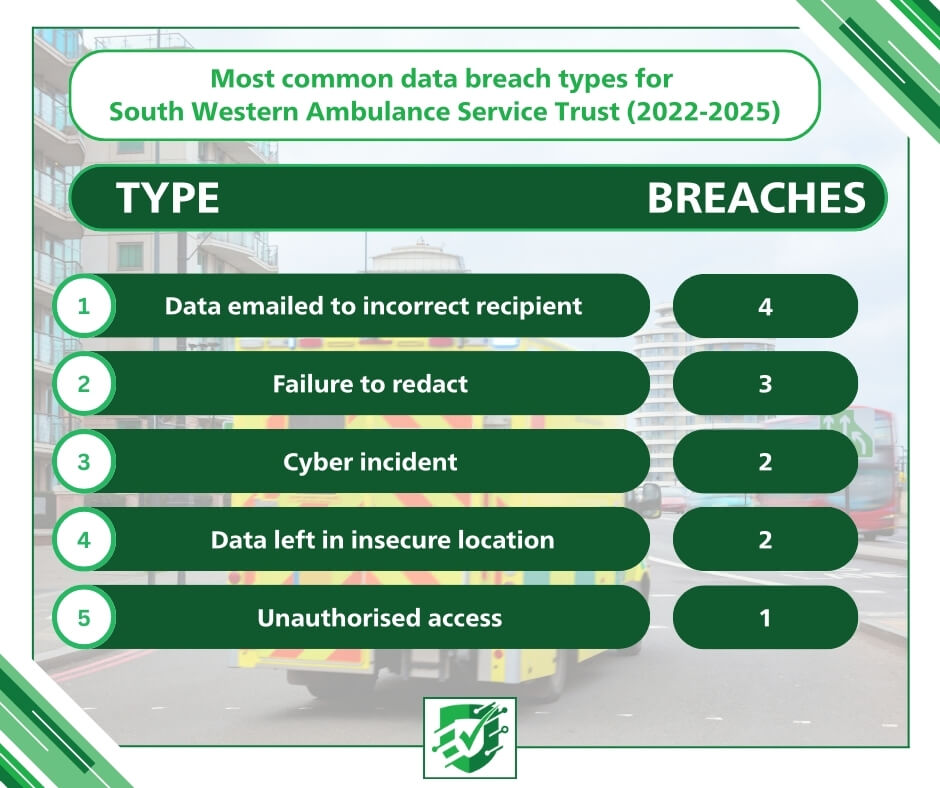 Most common data breach types for South Western Ambulance Service Trust (2022-2025)

| | TYPE | BREACHES |
|---|---|---|
| 1 | Data emailed to incorrect recipient | 4 |
| 2 | Failure to redact | 3 |
| 3 | Cyber incident | 2 |
| 4 | Data left in insecure location | 2 |
| 5 | Unauthorised access | 1 |